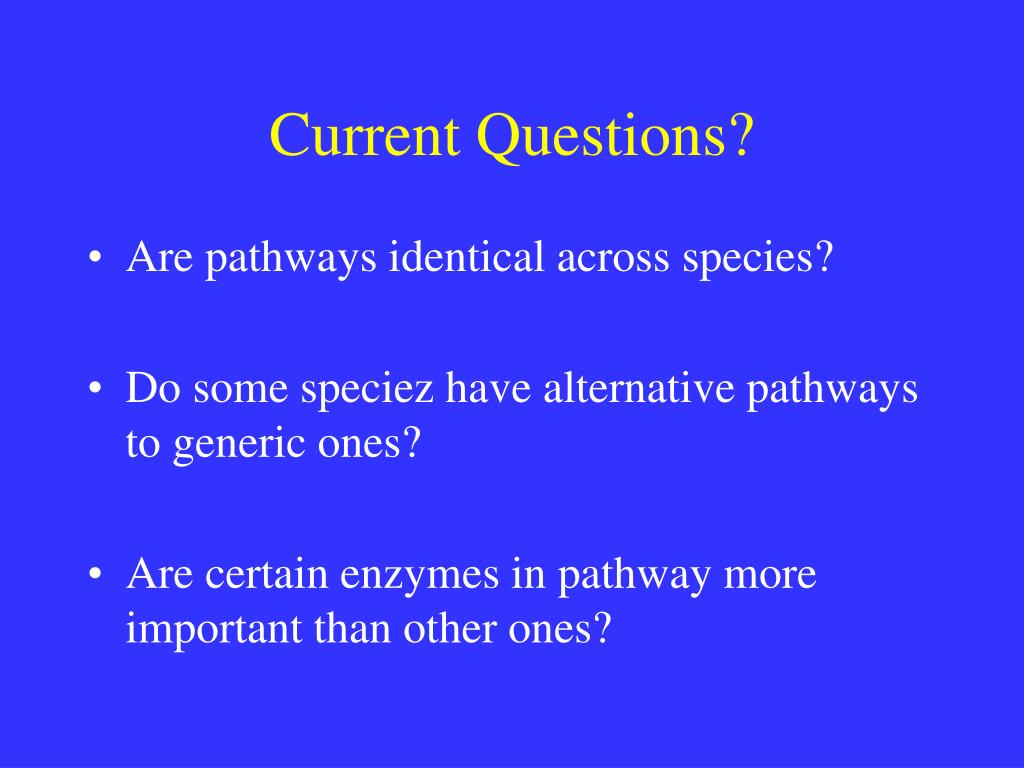 Current Questions?

• Are pathways identical across species?

• Do some speciez have alternative pathways to generic ones?

• Are certain enzymes in pathway more important than other ones?